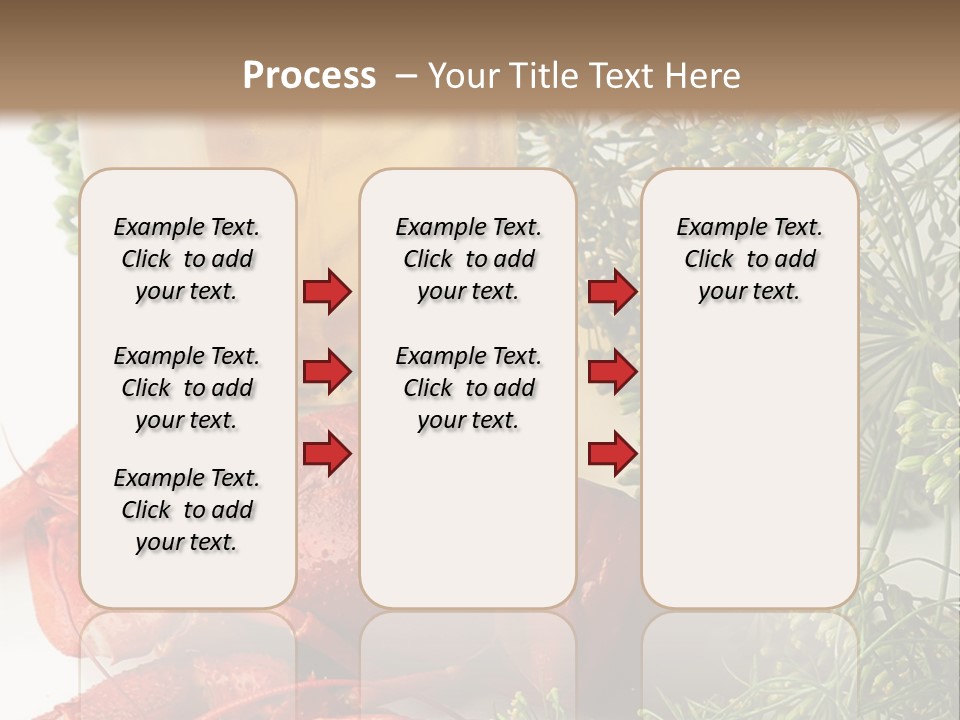 Process – Your Title Text Here

Example Text. Click to add your text.

Example Text. Click to add your text.

Example Text. Click to add your text.

Example Text. Click to add your text.

Example Text. Click to add your text.

Example Text. Click to add your text.